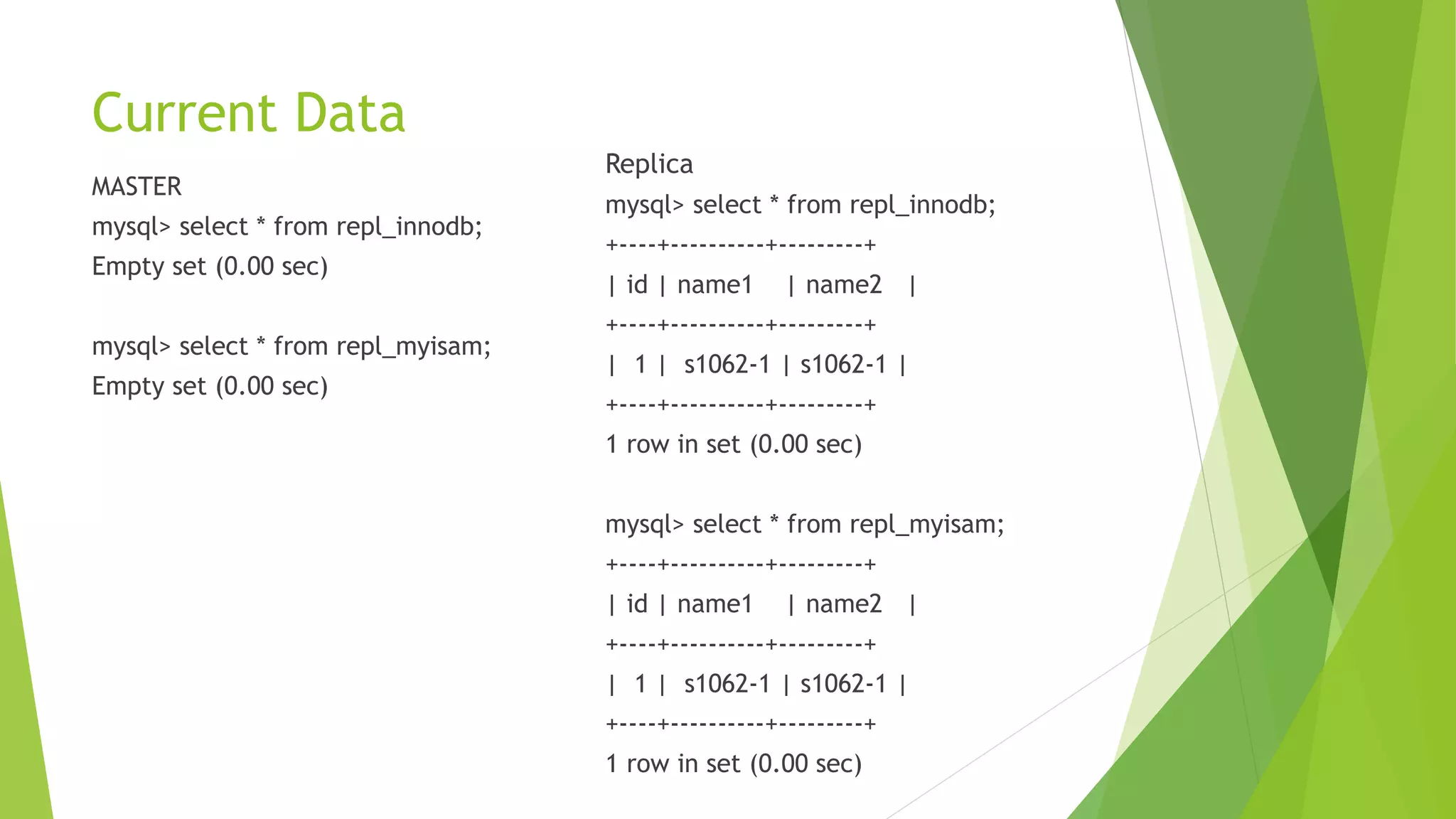 Current Data

MASTER

mysql> select * from repl_innodb;

Empty set (0.00 sec)

mysql> select * from repl_myisam;

Empty set (0.00 sec)

Replica

mysql> select * from repl_innodb;

+----+---------+---------+

| id | name1 | name2 |

+----+---------+---------+

| 1 | s1062-1 | s1062-1 |

+----+---------+---------+

1 row in set (0.00 sec)

mysql> select * from repl_myisam;

+----+---------+---------+

| id | name1 | name2 |

+----+---------+---------+

| 1 | s1062-1 | s1062-1 |

+----+---------+---------+

1 row in set (0.00 sec)